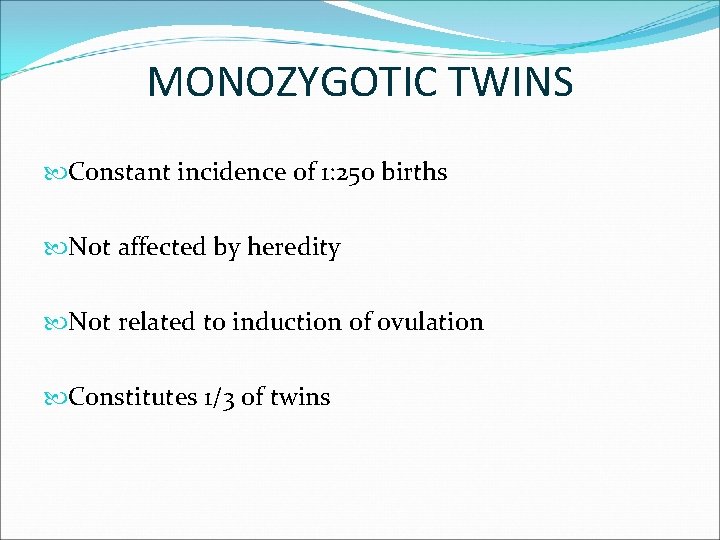 MONOZYGOTIC TWINS

Constant incidence of 1:250 births

Not affected by heredity

Not related to induction of ovulation

Constitutes 1/3 of twins